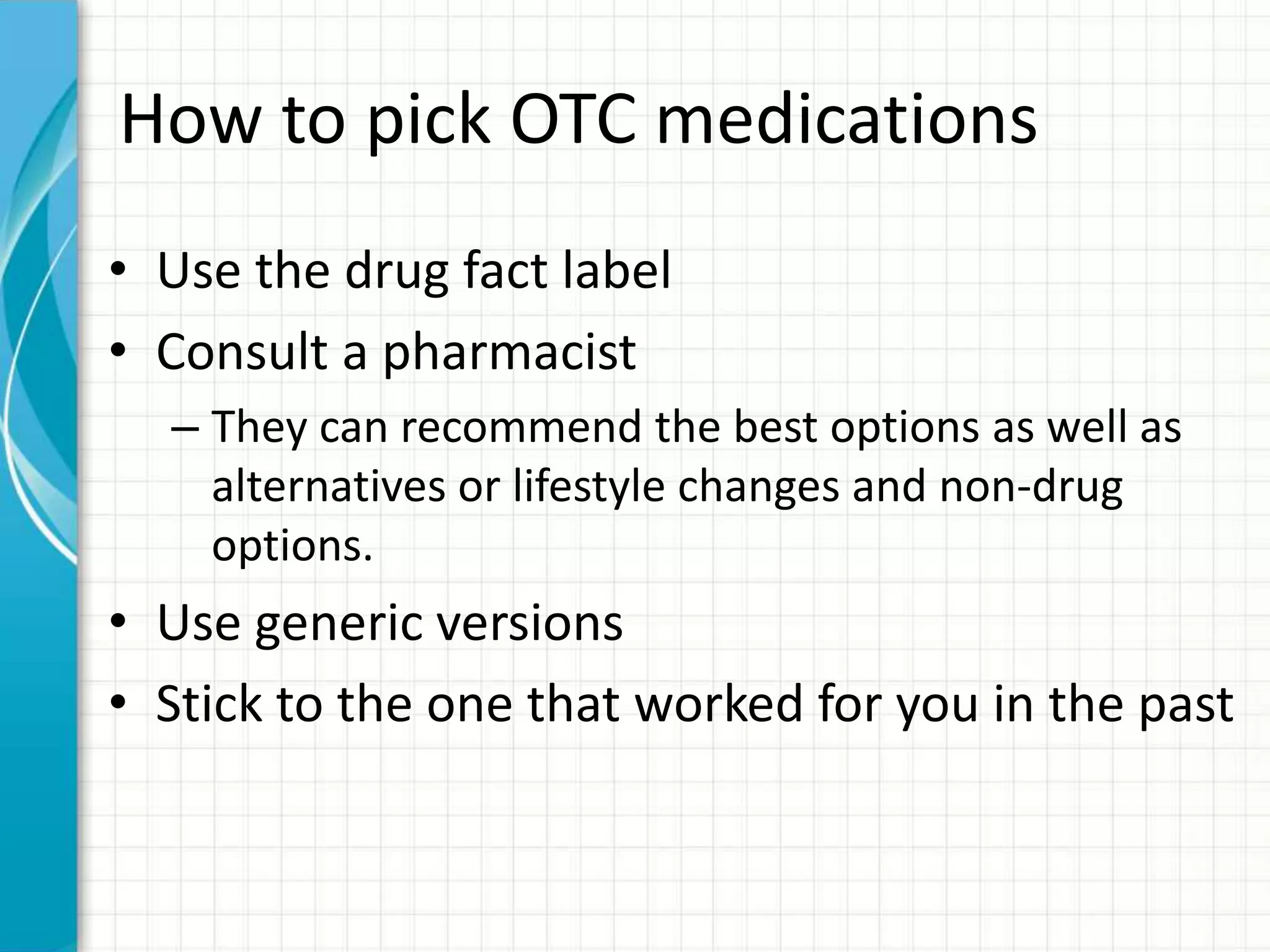 How to pick OTC medications

• Use the drug fact label
• Consult a pharmacist
– They can recommend the best options as well as alternatives or lifestyle changes and non-drug options.
• Use generic versions
• Stick to the one that worked for you in the past